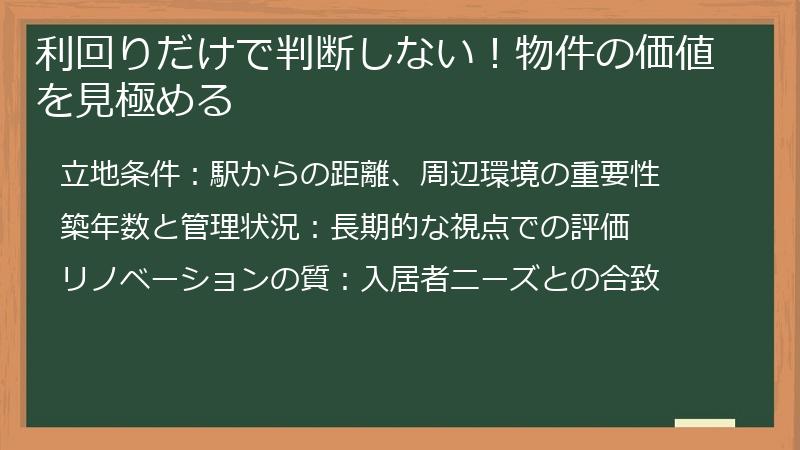 利回りだけで判断しない！物件の価値を見極める

立地条件：駅からの距離、周辺環境の重要性

築年数と管理状況：長期的な視点での評価

リノベーションの質：入居者ニーズとの合致